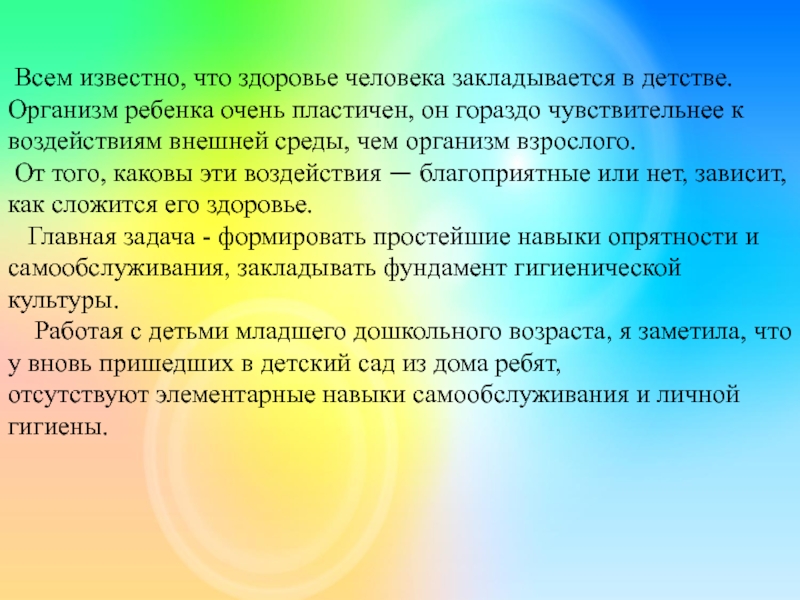 Всем известно, что здоровье человека закладывается в детстве. Организм ребенка очень пластичен, он гораздо чувствительнее к воздействиям внешней среды, чем организм взрослого.

От того, каковы эти воздействия — благоприятные или нет, зависит, как сложится его здоровье.

Главная задача - формировать простейшие навыки опрятности и самообслуживания, закладывать фундамент гигиенической культуры.

Работая с детьми младшего дошкольного возраста, я заметила, что у вновь пришедших в детский сад из дома ребят, отсутствуют элементарные навыки самообслуживания и личной гигиены.